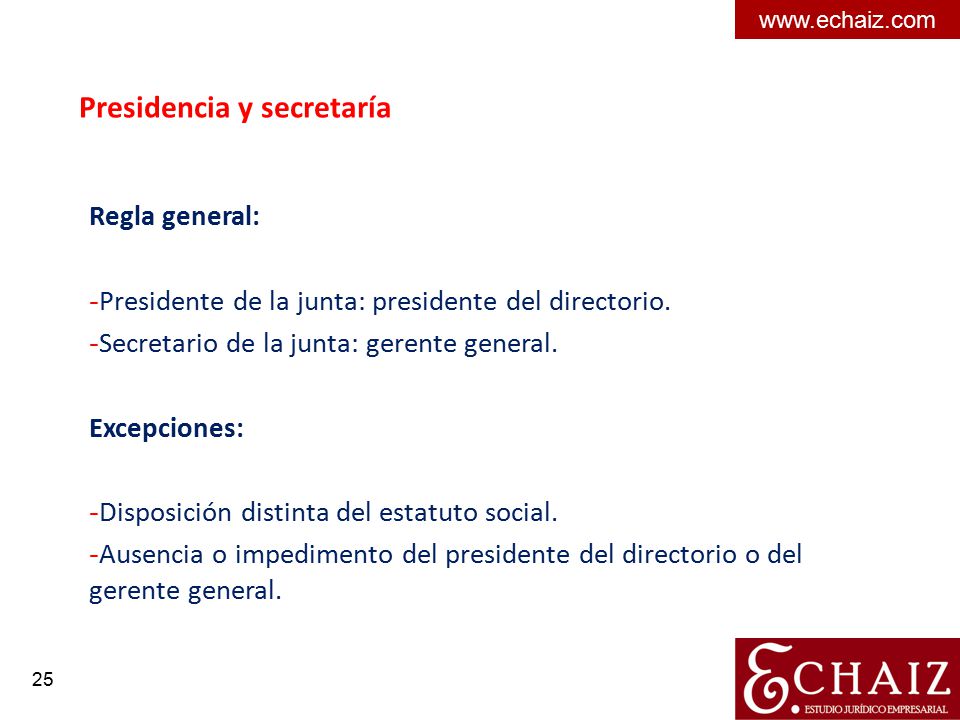 www.echaiz.com

Presidencia y secretaría

Regla general:

-Presidente de la junta: presidente del directorio.
-Secretario de la junta: gerente general.

Excepciones:

-Disposición distinta del estatuto social.
-Ausencia o impedimento del presidente del directorio o del gerente general.

25

ECHAIZ
ESTUDIO JURÍDICO EMPRESARIAL